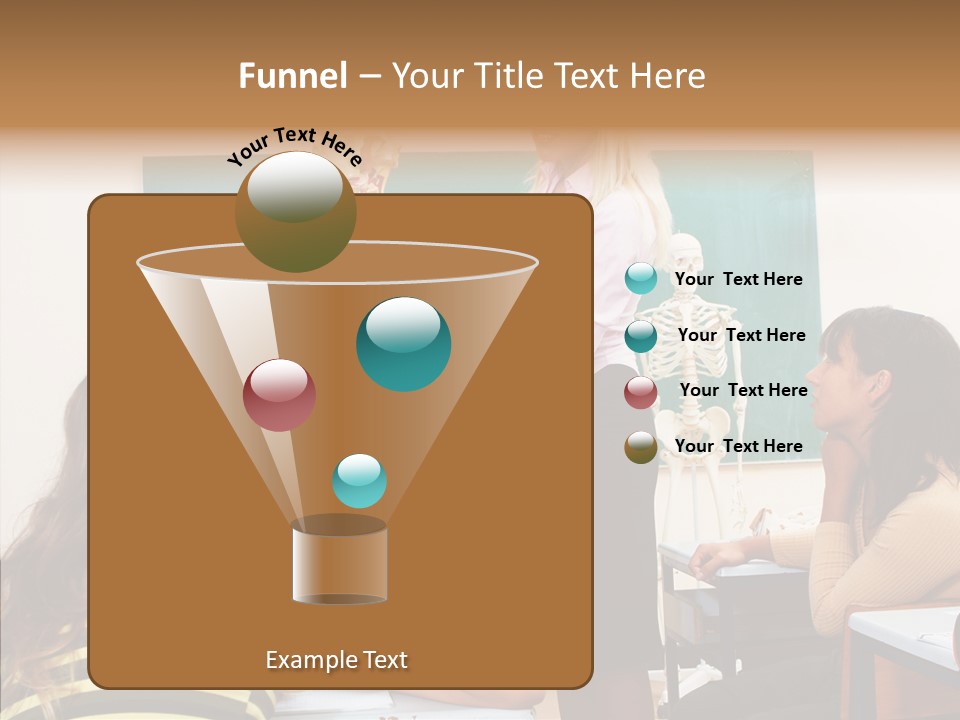 Funnel – Your Title Text Here

Your Text Here

Your Text Here

Your Text Here

Your Text Here

Your Text Here

Example Text